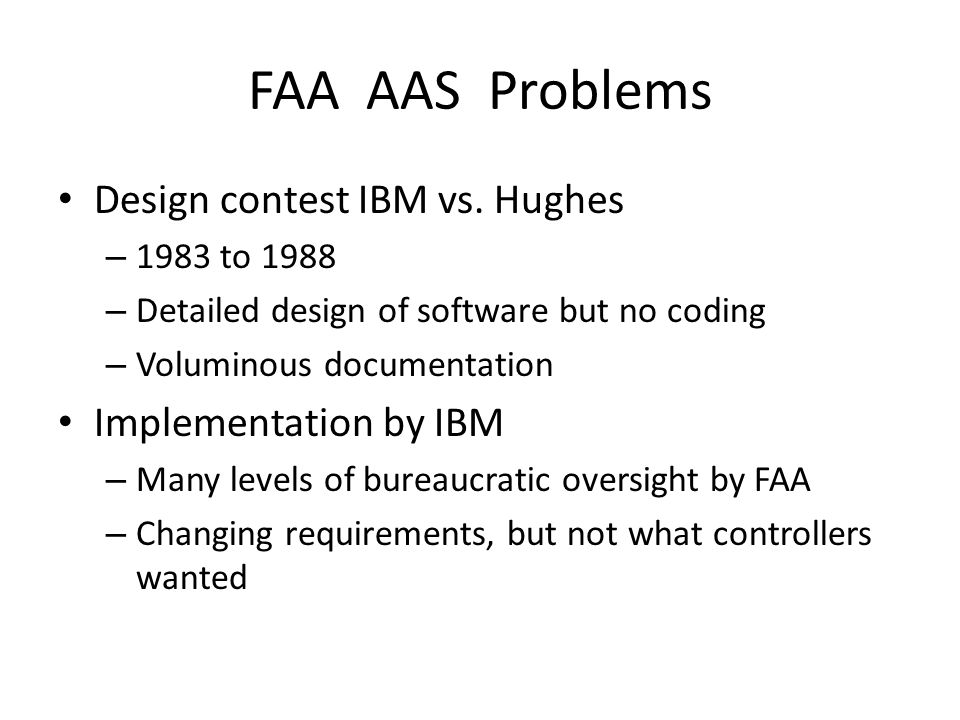 FAA AAS Problems

• Design contest IBM vs. Hughes
– 1983 to 1988
– Detailed design of software but no coding
– Voluminous documentation
• Implementation by IBM
– Many levels of bureaucratic oversight by FAA
– Changing requirements, but not what controllers wanted